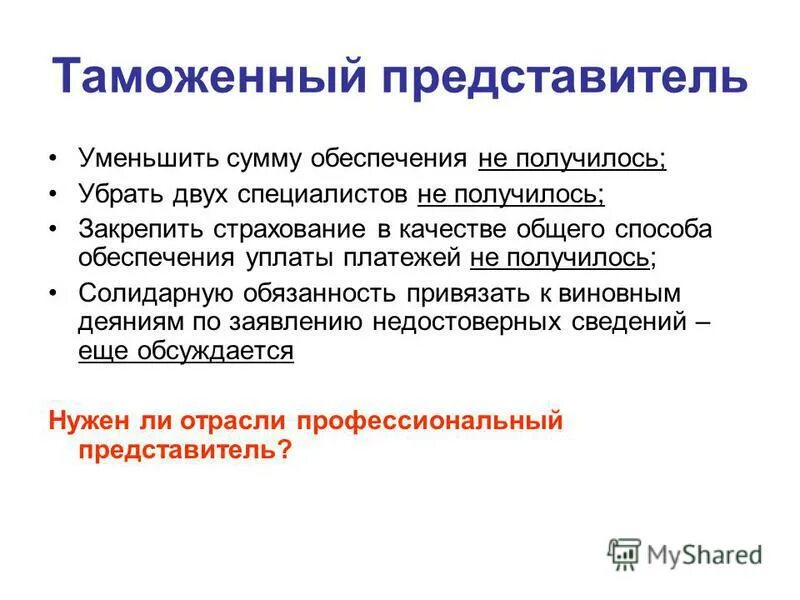 Таможенный представитель

• Уменьшить сумму обеспечения не получилось;
• Убрать двух специалистов не получилось;
• Закрепить страхование в качестве общего способа обеспечения уплаты платежей не получилось;
• Солидарную обязанность привязать к виновным деяниям по заявлению недостоверных сведений – еще обсуждается

Нужен ли отрасли профессиональный представитель?

MyShared